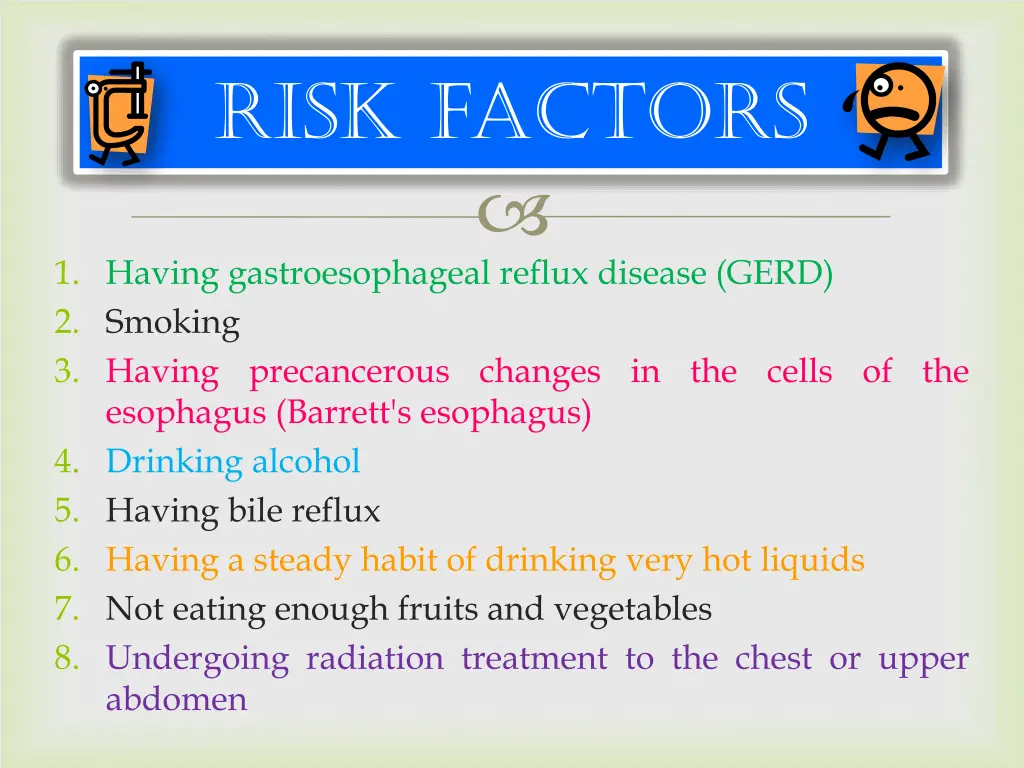 RISK FACTORS

1. Having gastroesophageal reflux disease (GERD)
2. Smoking
3. Having precancerous changes in the cells of the esophagus (Barrett's esophagus)
4. Drinking alcohol
5. Having bile reflux
6. Having a steady habit of drinking very hot liquids
7. Not eating enough fruits and vegetables
8. Undergoing radiation treatment to the chest or upper abdomen